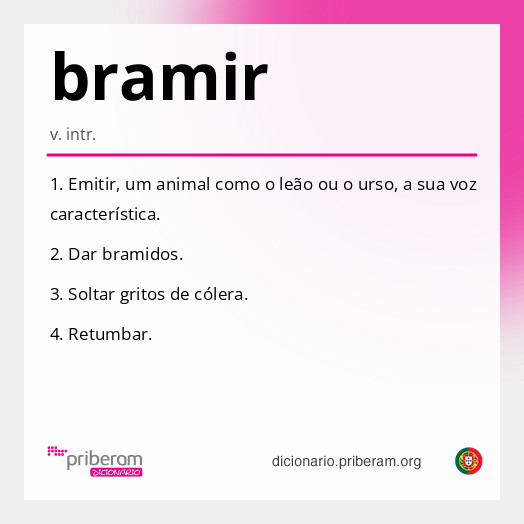 bramir

v. intr.

1. Emitir, um animal como o leão ou o urso, a sua voz característica.

2. Dar bramidos.

3. Soltar gritos de cólera.

4. Retumbar.

priberam
DICIONÁRIO

dicionario.priberam.org